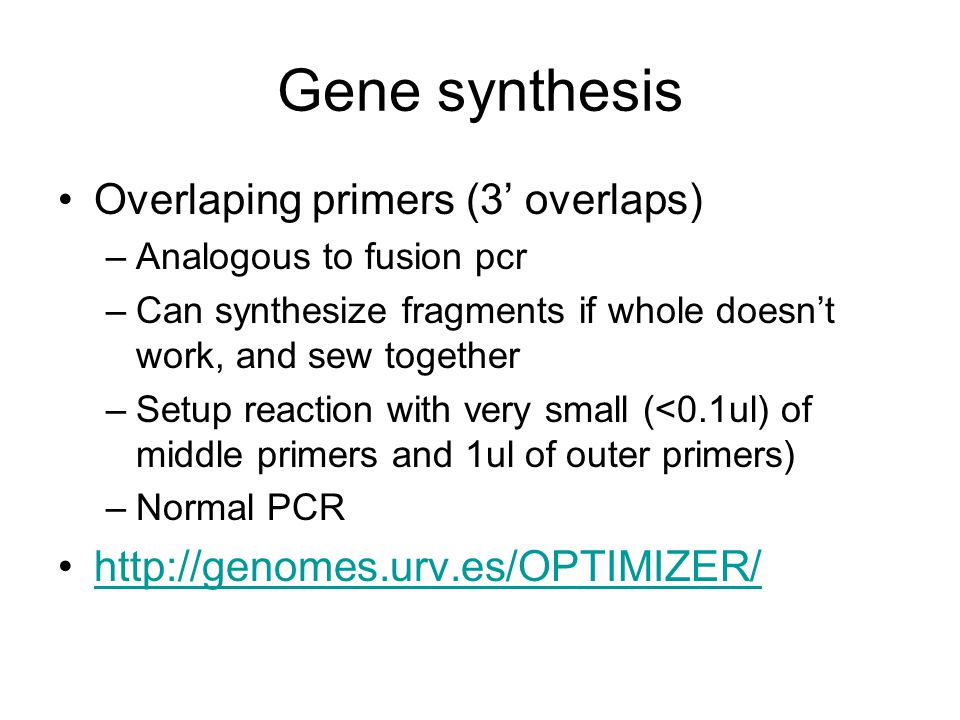 Gene synthesis

• Overlaping primers (3’ overlaps)
– Analogous to fusion pcr
– Can synthesize fragments if whole doesn’t work, and sew together
– Setup reaction with very small (<0.1ul) of middle primers and 1ul of outer primers)
– Normal PCR

• http://genomes.urv.es/OPTIMIZER/